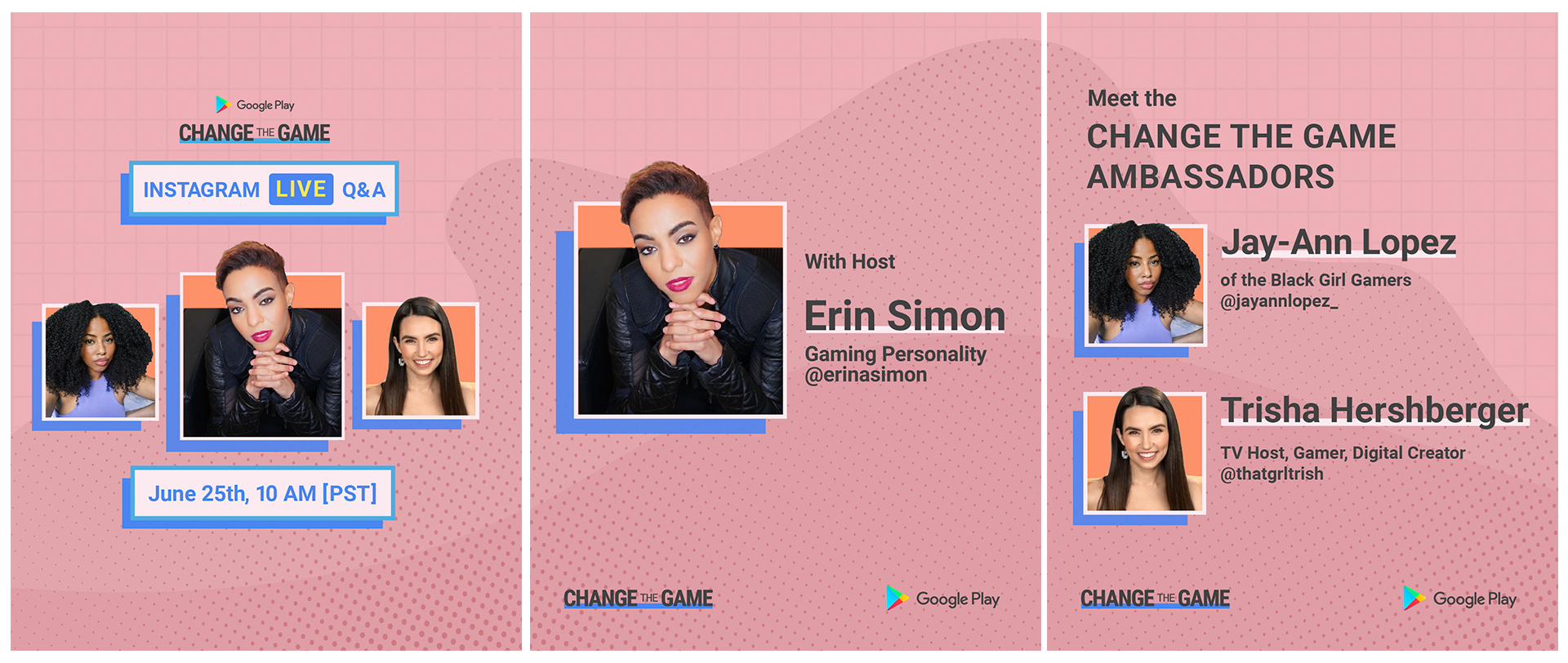 Google Play

CHANGE THE GAME

INSTAGRAM LIVE Q&A

June 25th, 10 AM [PST]

With Host

Erin Simon

Gaming Personality
@erinasimon

CHANGE THE GAME

Google Play

Meet the

CHANGE THE GAME AMBASSADORS

Jay-Ann Lopez

of the Black Girl Gamers
@jayannlopez_

Trisha Hershberger

TV Host, Gamer, Digital Creator
@thatgrltrish

CHANGE THE GAME

Google Play